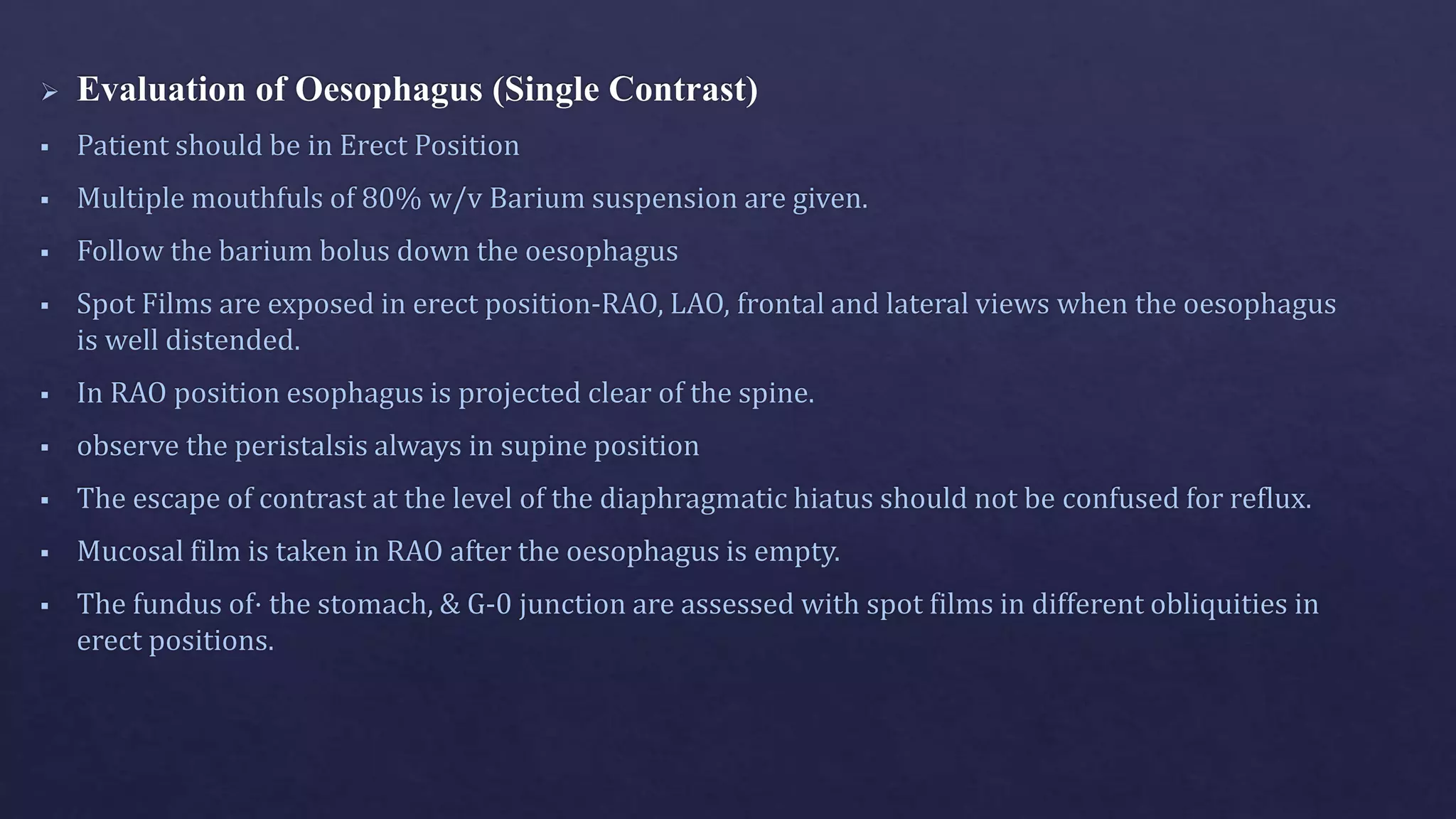 ➢ Evaluation of Oesophagus (Single Contrast)

▪ Patient should be in Erect Position

▪ Multiple mouthfuls of 80% w/v Barium suspension are given.

▪ Follow the barium bolus down the oesophagus

▪ Spot Films are exposed in erect position-RAO, LAO, frontal and lateral views when the oesophagus is well distended.

▪ In RAO position esophagus is projected clear of the spine.

▪ observe the peristalsis always in supine position

▪ The escape of contrast at the level of the diaphragmatic hiatus should not be confused for reflux.

▪ Mucosal film is taken in RAO after the oesophagus is empty.

▪ The fundus of· the stomach, & G-0 junction are assessed with spot films in different obliquities in erect positions.